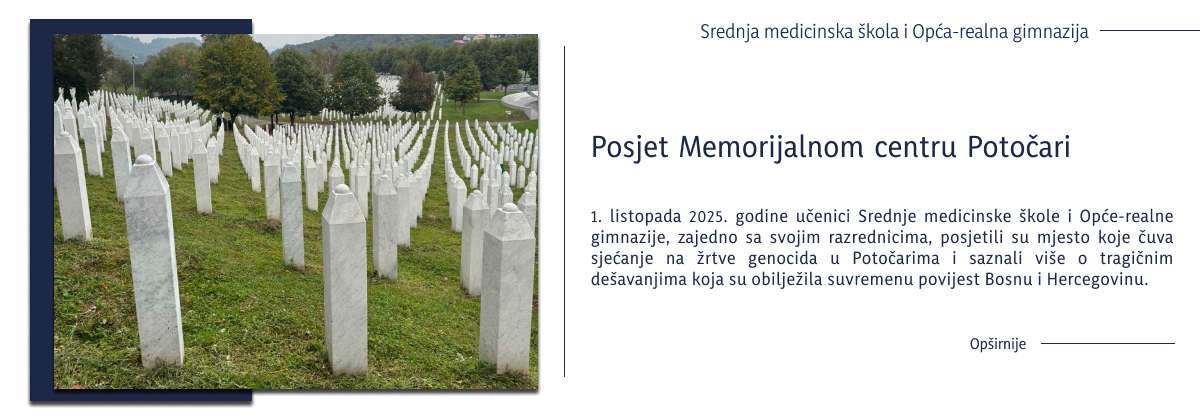 Srednja medicinska škola i Opća-realna gimnazija

Posjet Memorijalnom centru Potočari

1. listopada 2025. godine učenici Srednje medicinske škole i Opće-realne gimnazije, zajedno sa svojim razrednicima, posjetili su mjesto koje čuva sjećanje na žrtve genocida u Potočarima i saznali više o tragičnim dešavanjima koja su obilježila suvremenu povijest Bosnu i Hercegovinu.

Opširnije